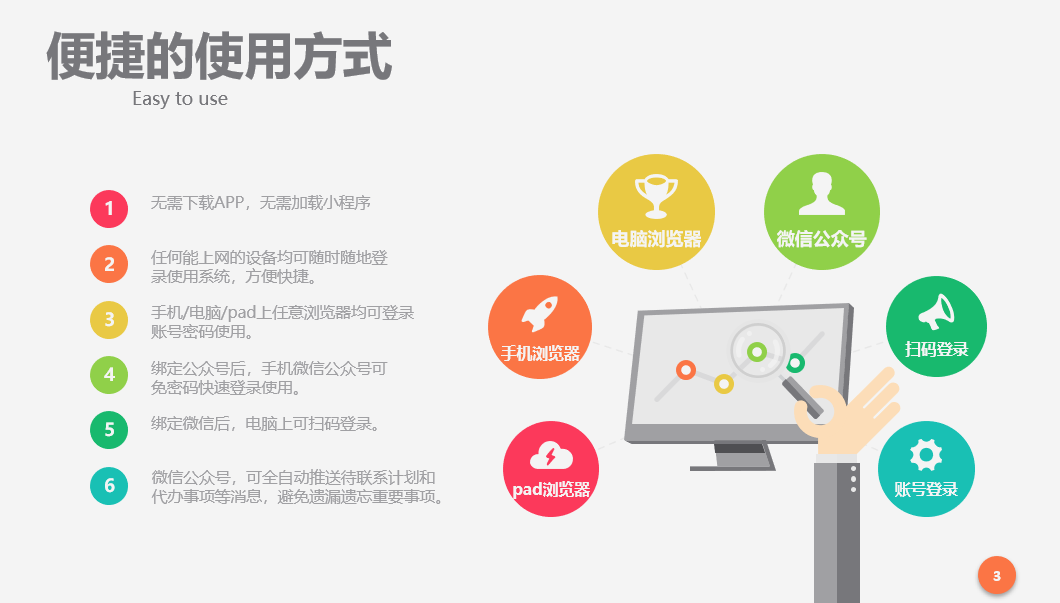 便捷的使用方式
Easy to use

1 无需下载APP，无需加载小程序

2 任何能上网的设备均可随时随地登录使用系统，方便快捷。

3 手机/电脑/pad上任意浏览器均可登录账号密码使用。

4 绑定公众号后，手机微信公众号可免密码快速登录使用。

5 绑定微信后，电脑上可扫码登录。

6 微信公众号，可全自动推送待联系计划和代办事项等消息，避免遗漏遗忘重要事项。

电脑浏览器
微信公众号
手机浏览器
扫码登录
pad浏览器
账号登录

3